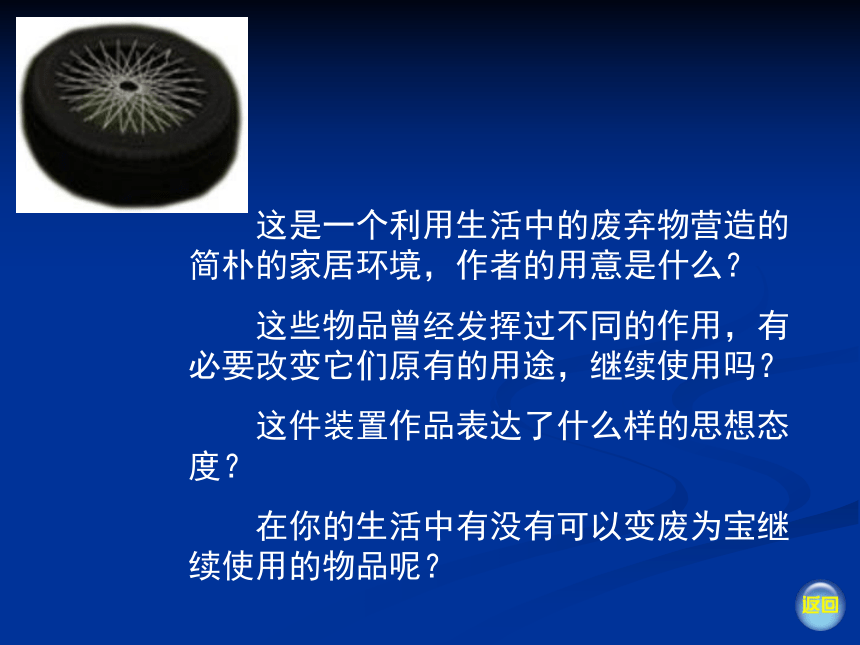 这是一个利用生活中的废弃物营造的简朴的家居环境，作者的用意是什么？

这些物品曾经发挥过不同的作用，有必要改变它们原有的用途，继续使用吗？

这件装置作品表达了什么样的思想态度？

在你的生活中有没有可以变废为宝继续使用的物品呢？

返回